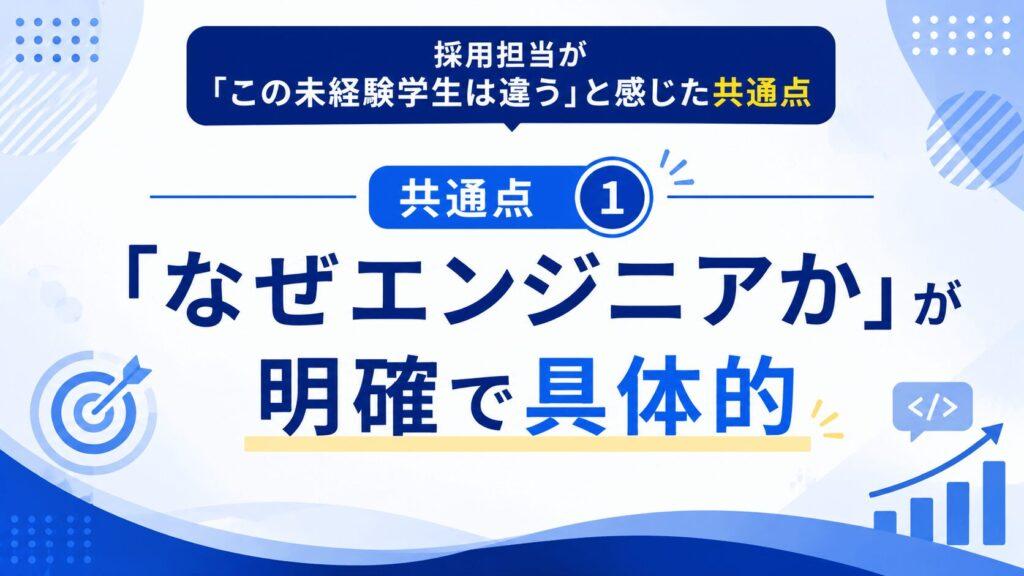 採用担当が
「この未経験学生は違う」と感じた共通点

共通点 1

「なぜエンジニアか」が
明確で具体的

</>